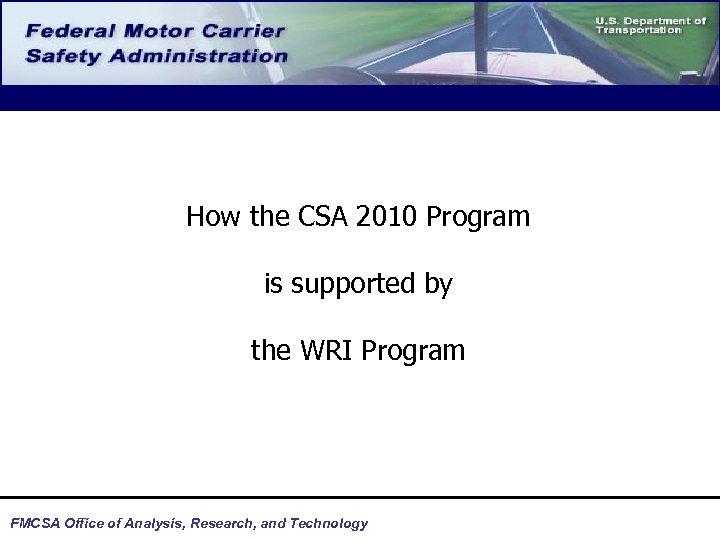 Federal Motor Carrier Safety Administration

U.S. Department of Transportation

How the CSA 2010 Program

is supported by

the WRI Program

FMCSA Office of Analysis, Research, and Technology